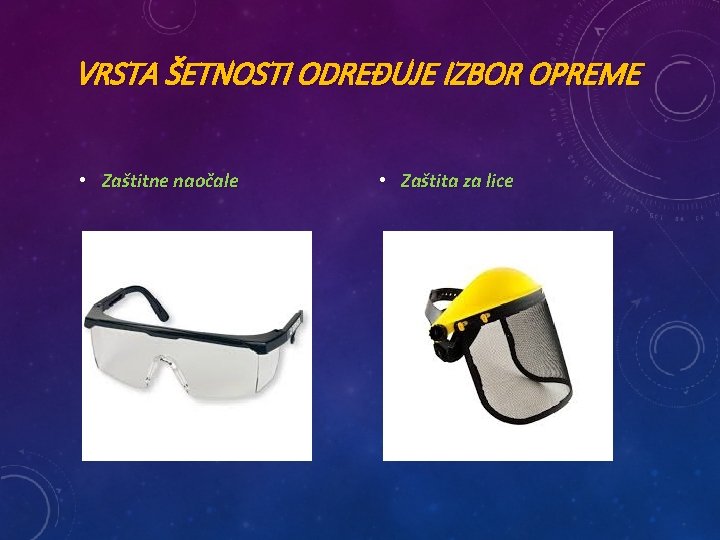 VRSTA ŠETNOSTI ODREĐUJE IZBOR OPREME

• Zaštitne naočale

• Zaštita za lice